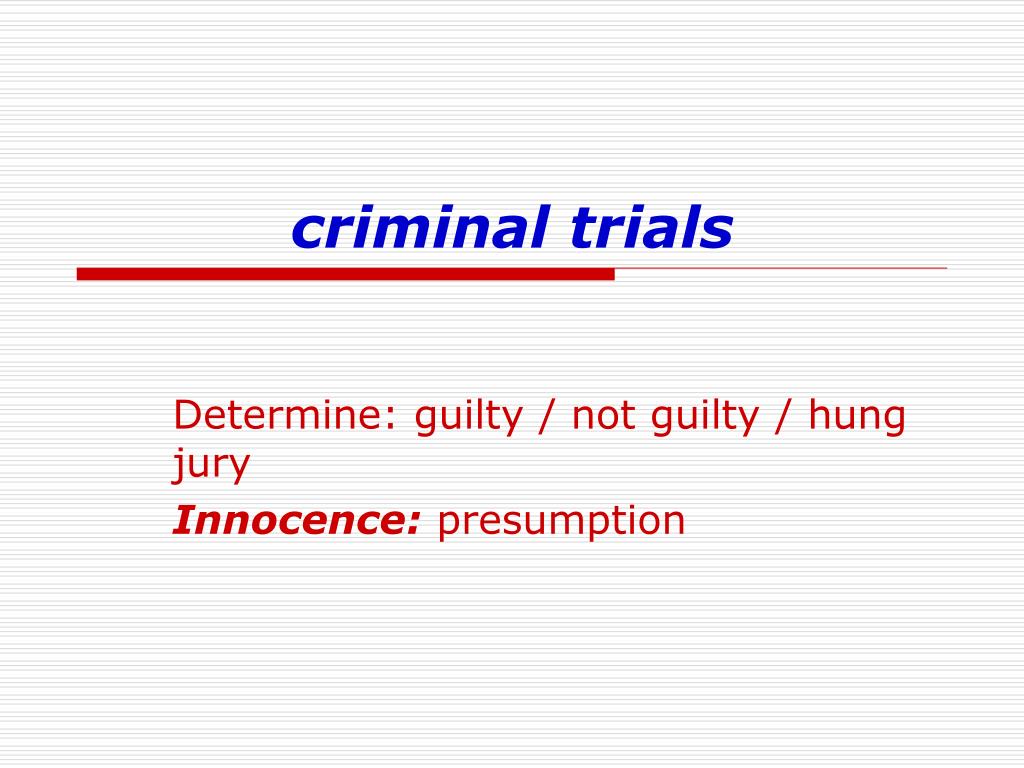 criminal trials

Determine: guilty / not guilty / hung jury

Innocence: presumption